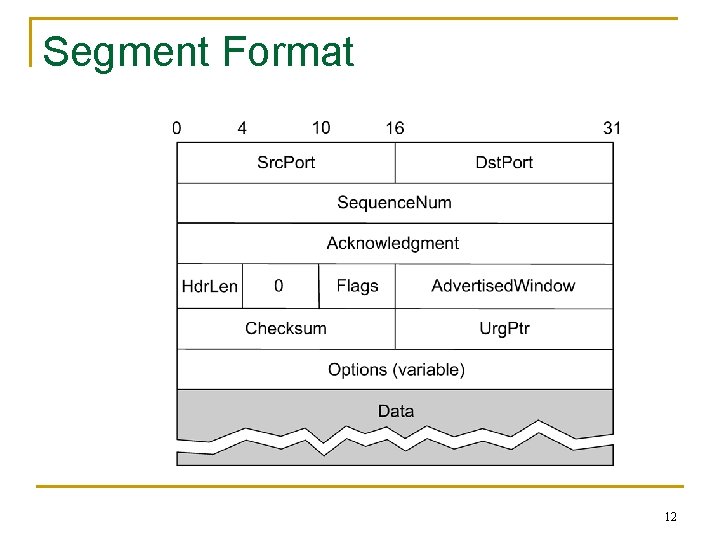 Segment Format

0 4 10 16 31

SrcPort
DstPort
SequenceNum
Acknowledgment
HdrLen
0
Flags
AdvertisedWindow
Checksum
UrgPtr
Options (variable)
Data

12